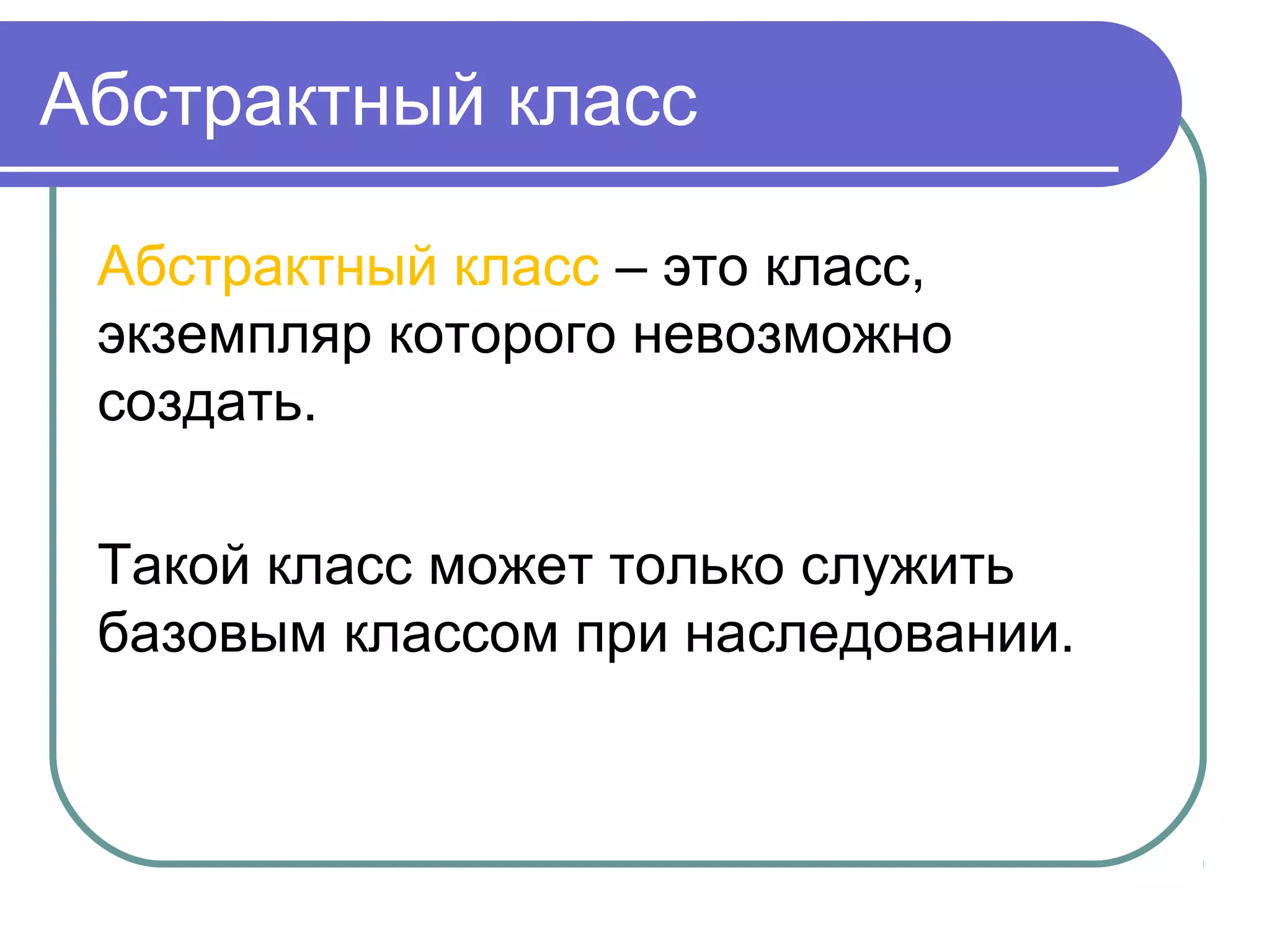 Абстрактный класс

Абстрактный класс – это класс, экземпляр которого невозможно создать.

Такой класс может только служить базовым классом при наследовании.